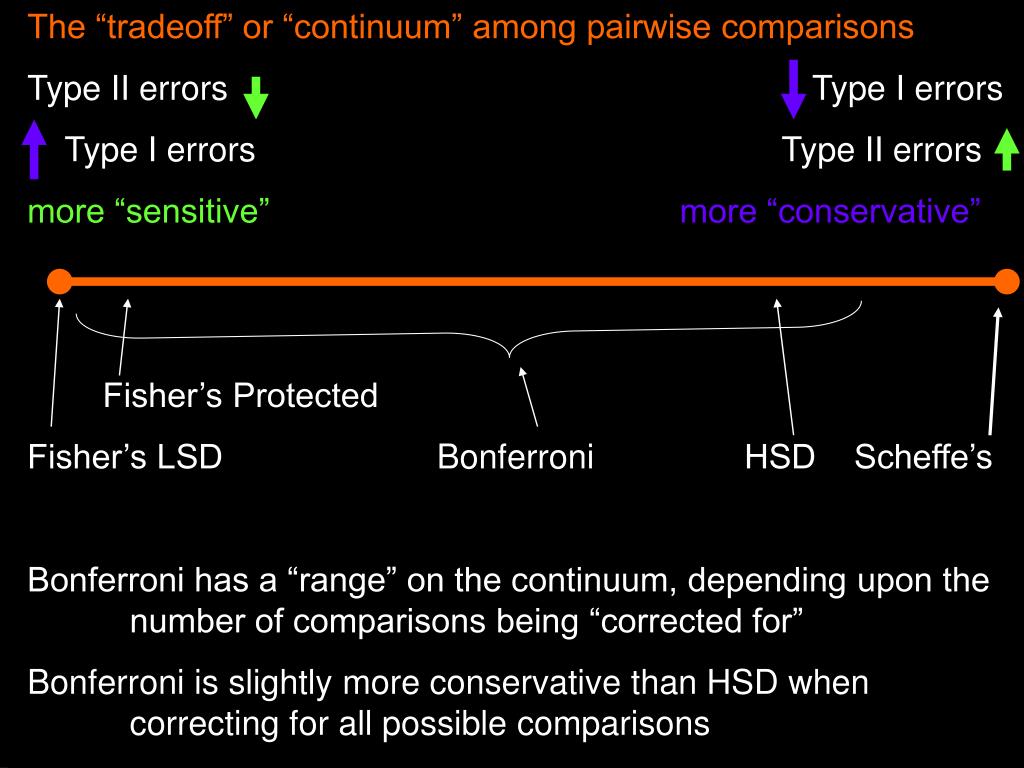 The “tradeoff” or “continuum” among pairwise comparisons

Type II errors

Type I errors

more “sensitive”

Type I errors

Type II errors

more “conservative”

Fisher’s Protected

Fisher’s LSD

Bonferroni

HSD

Scheffe’s

Bonferroni has a “range” on the continuum, depending upon the number of comparisons being “corrected for”

Bonferroni is slightly more conservative than HSD when correcting for all possible comparisons